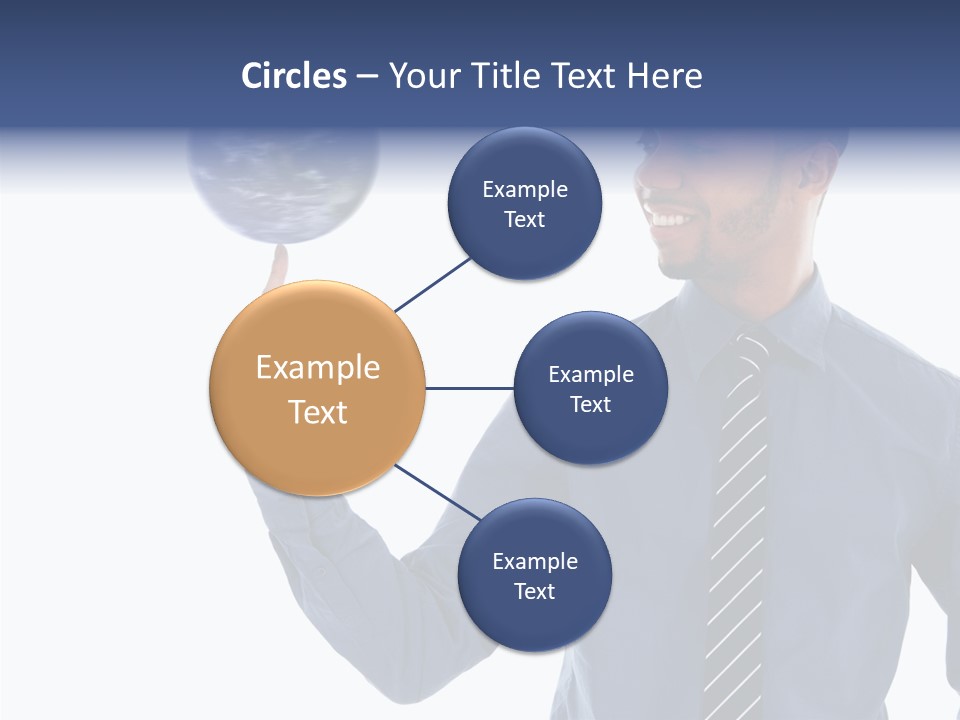 Circles – Your Title Text Here

Example Text

Example Text

Example Text

Example Text